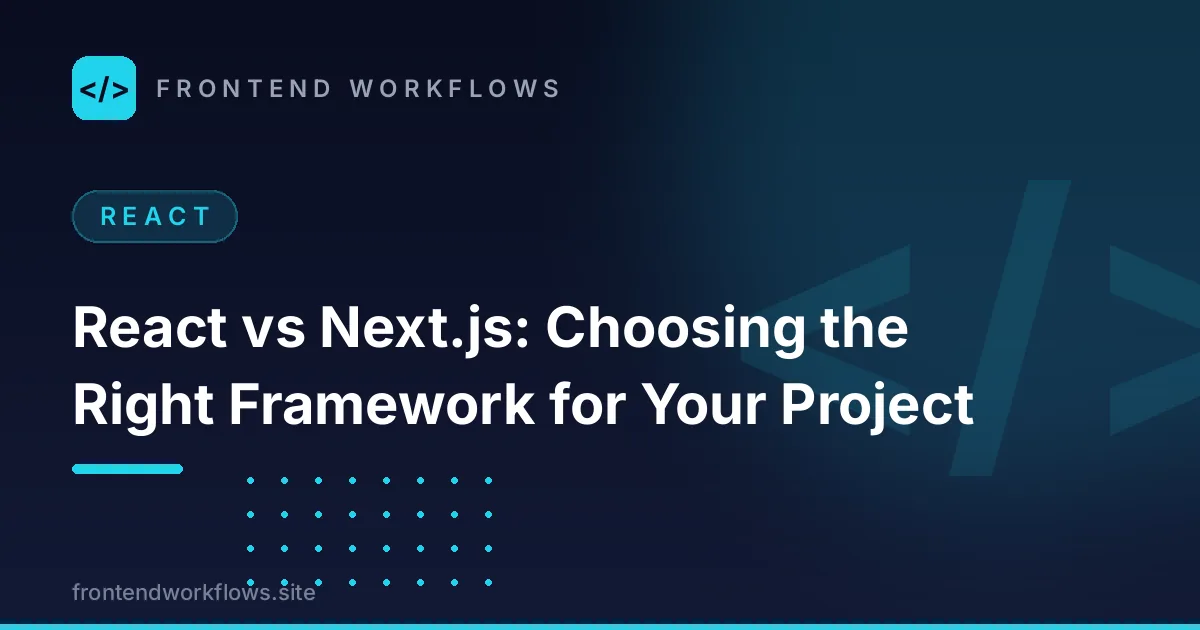 </>

FRONTEND WORKFLOWS

REACT

React vs Next.js: Choosing the Right Framework for Your Project

frontendworkflows.site